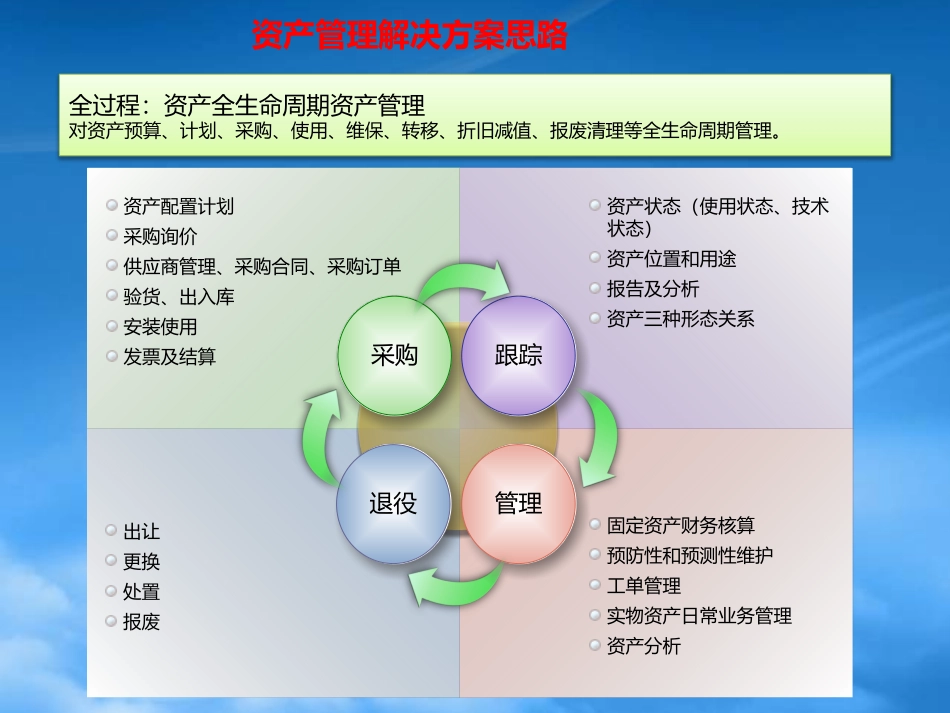 资产管理解决方案思路

全过程：资产全生命周期资产管理
对资产预算、计划、采购、使用、维保、转移、折旧减值、报废清理等全生命周期管理。

资产配置计划
采购询价
供应商管理、采购合同、采购订单
验货、出入库
安装使用
发票及结算

资产状态（使用状态、技术状态）
资产位置和用途
报告及分析
资产三种形态关系

采购
跟踪
退役
管理

出让
更换
处置
报废

固定资产财务核算
预防性和预测性维护
工单管理
实物资产日常业务管理
资产分析